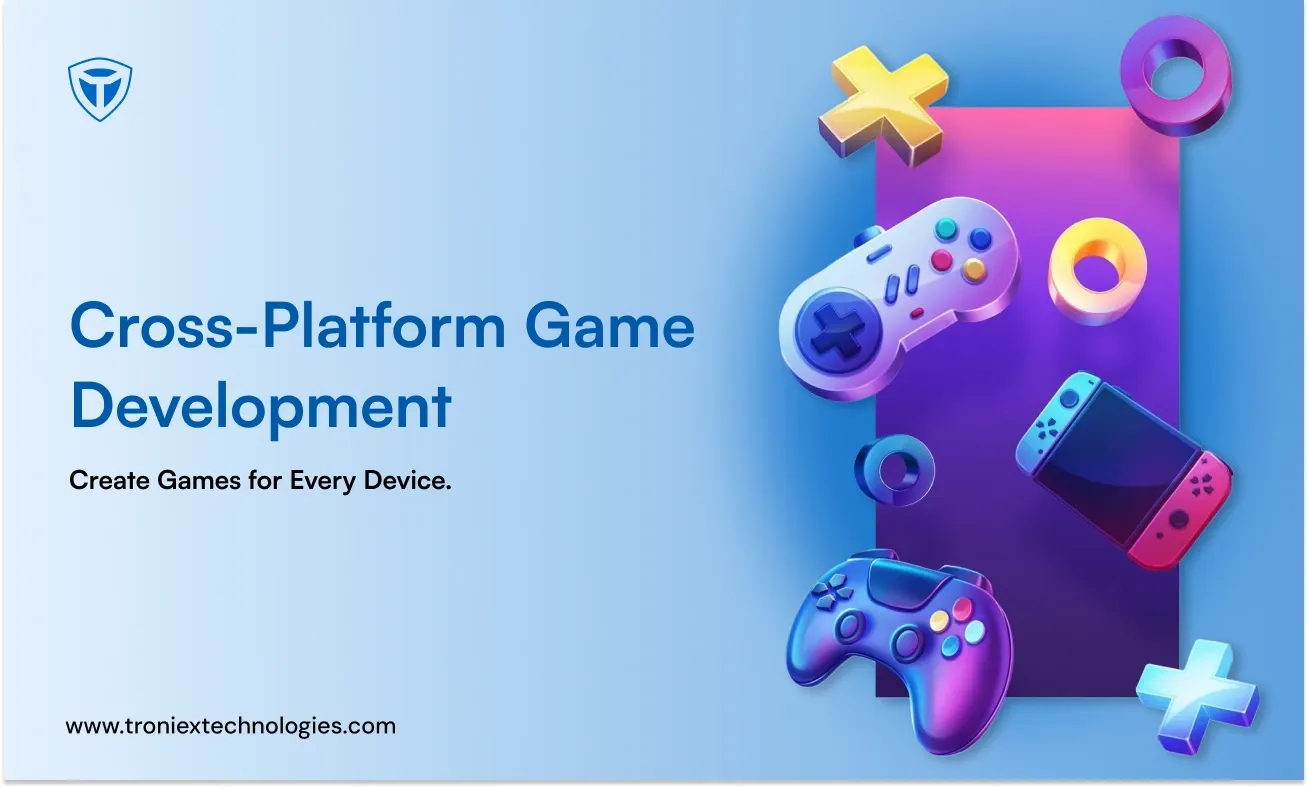 Cross-Platform Game Development

Create Games for Every Device.

www.troniextechnologies.com